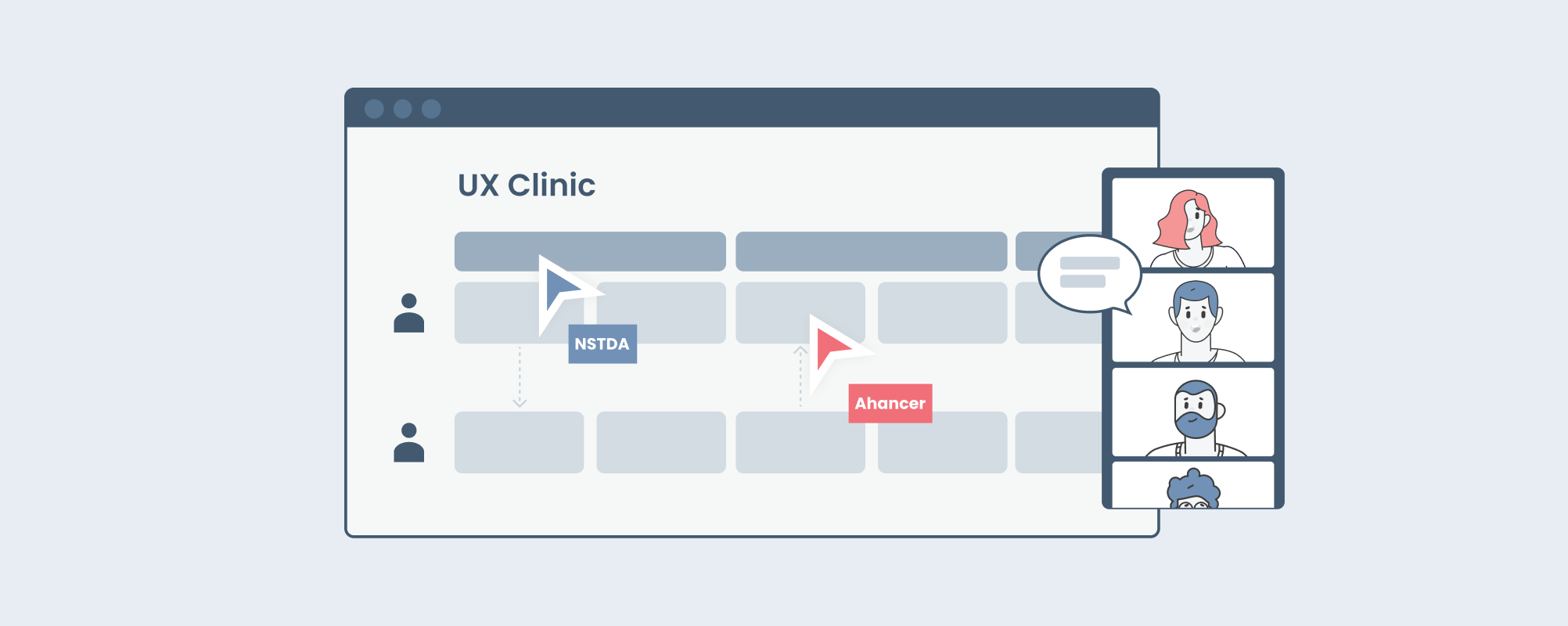 UX Clinic

NSTDA

Ahancer